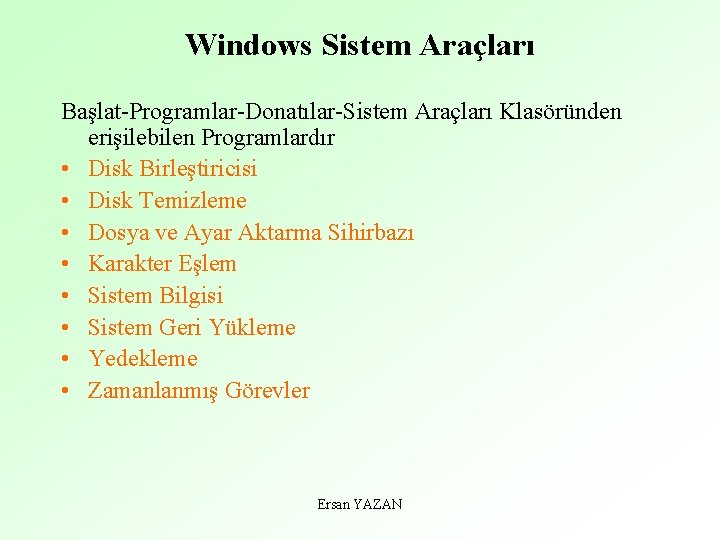 Windows Sistem Araçları

Başlat-Programlar-Donatılar-Sistem Araçları Klasöründen erişilebilen Programlardır

• Disk Birleştiricisi
• Disk Temizleme
• Dosya ve Ayar Aktarma Sihirbazı
• Karakter Eşlem
• Sistem Bilgisi
• Sistem Geri Yükleme
• Yedekleme
• Zamanlanmış Görevler

Ersan YAZAN